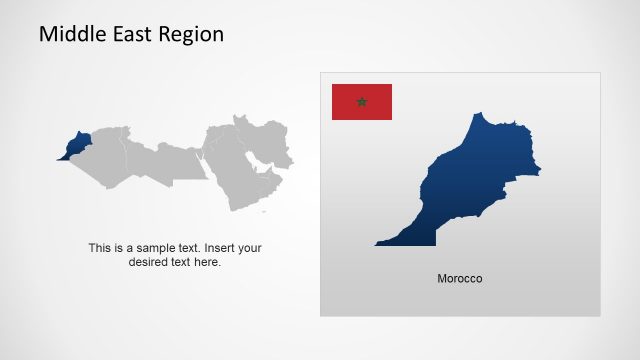 Middle East Region

This is a sample text. Insert your desired text here.

Morocco